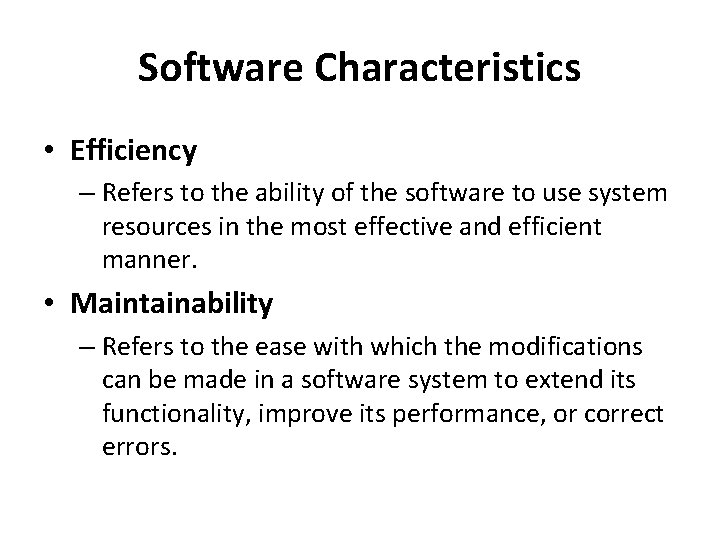 Software Characteristics

• Efficiency
– Refers to the ability of the software to use system resources in the most effective and efficient manner.

• Maintainability
– Refers to the ease with which the modifications can be made in a software system to extend its functionality, improve its performance, or correct errors.